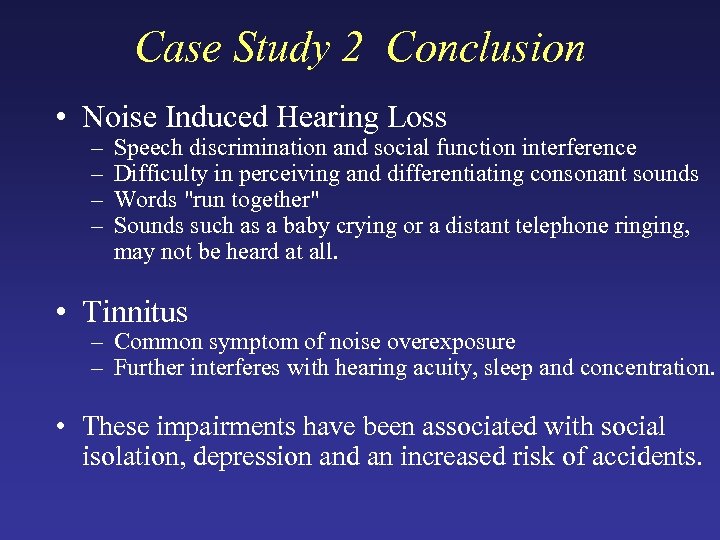 Case Study 2 Conclusion

• Noise Induced Hearing Loss
– Speech discrimination and social function interference
– Difficulty in perceiving and differentiating consonant sounds
– Words "run together"
– Sounds such as a baby crying or a distant telephone ringing, may not be heard at all.

• Tinnitus
– Common symptom of noise overexposure
– Further interferes with hearing acuity, sleep and concentration.

• These impairments have been associated with social isolation, depression and an increased risk of accidents.